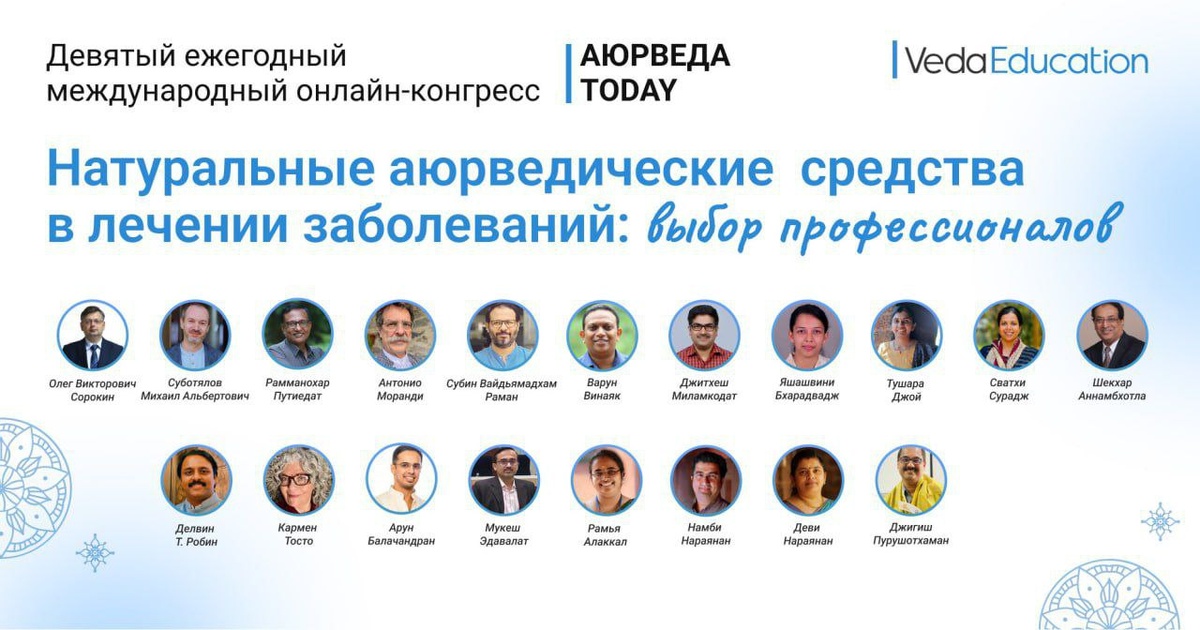 Девятый ежегодный международный онлайн-конгресс

АЮРВЕДА TODAY

VedaEducation

Натуральные аюрведические средства в лечении заболеваний: выбор профессионалов

Олег Викторович Сорокин

Суботялов Михаил Альбертович

Рамманохар Путиедат

Антонио Моранди

Субин Вайдьямадхам Раман

Варун Винаяк

Джитхеш Миламкодат

Яшашвини Бхарадвадж

Тушара Джой

Сватхи Сурадж

Шекхар Аннамбхотла

Делвин Т. Робин

Кармен Тосто

Арун Балачандран

Мукеш Эдавалат

Рамья Алаккал

Намби Нараянан

Деви Нараянан

Джигиш Пурушотхаман